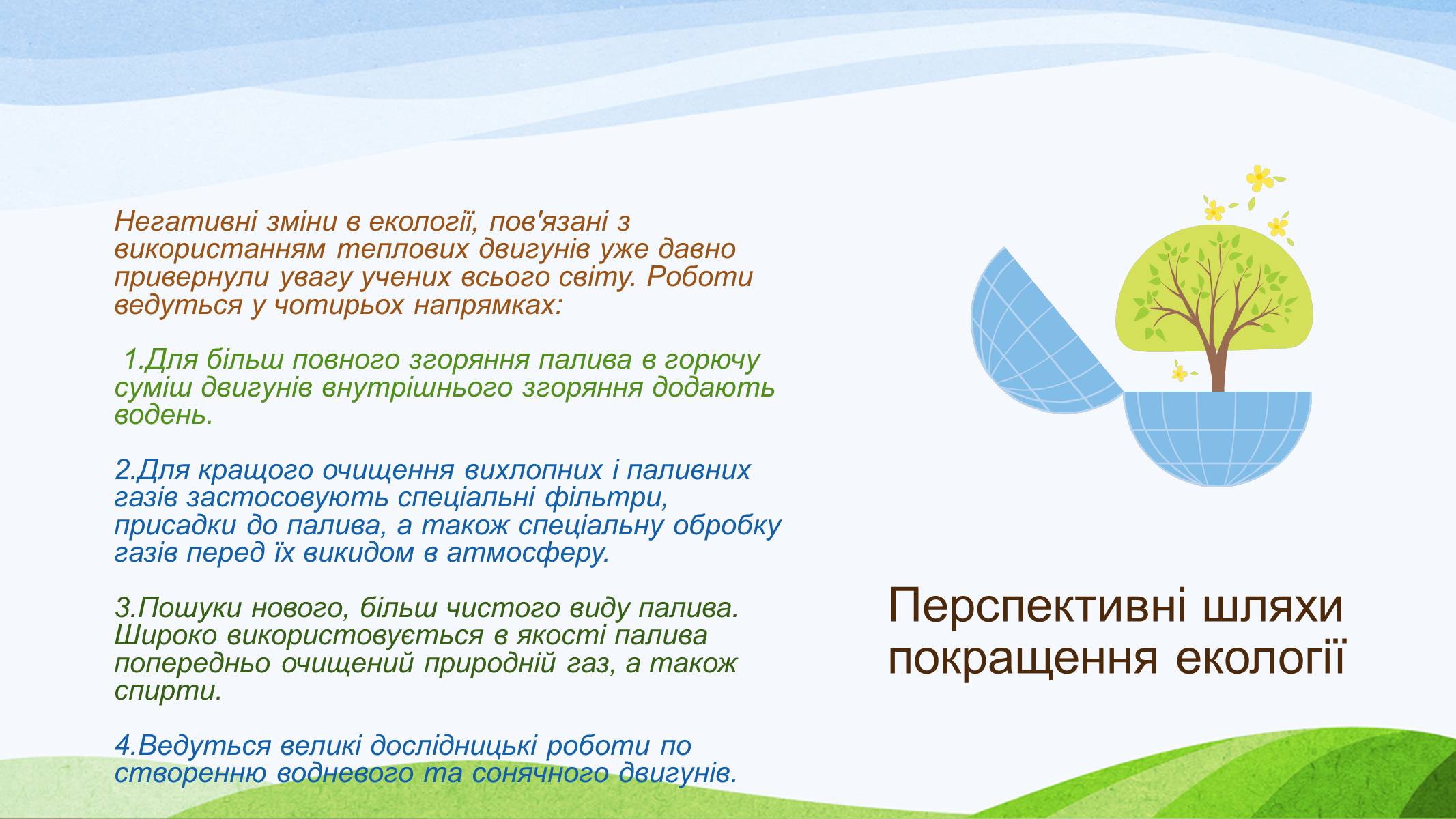 Негативні зміни в екології, пов'язані з використанням теплових двигунів уже давно привернули увагу учених всього світу. Роботи ведуться у чотирьох напрямках:

1.Для більш повного згоряння палива в горючу суміш двигунів внутрішнього згоряння додають водень.

2.Для кращого очищення вихлопних і паливних газів застосовують спеціальні фільтри, присадки до палива, а також спеціальну обробку газів перед їх викидом в атмосферу.

3.Пошуки нового, більш чистого виду палива. Широко використовується в якості палива попередньо очищений природній газ, а також спирти.

4.Ведуться великі дослідницькі роботи по створенню водневого та сонячного двигунів.

Перспективні шляхи покращення екології